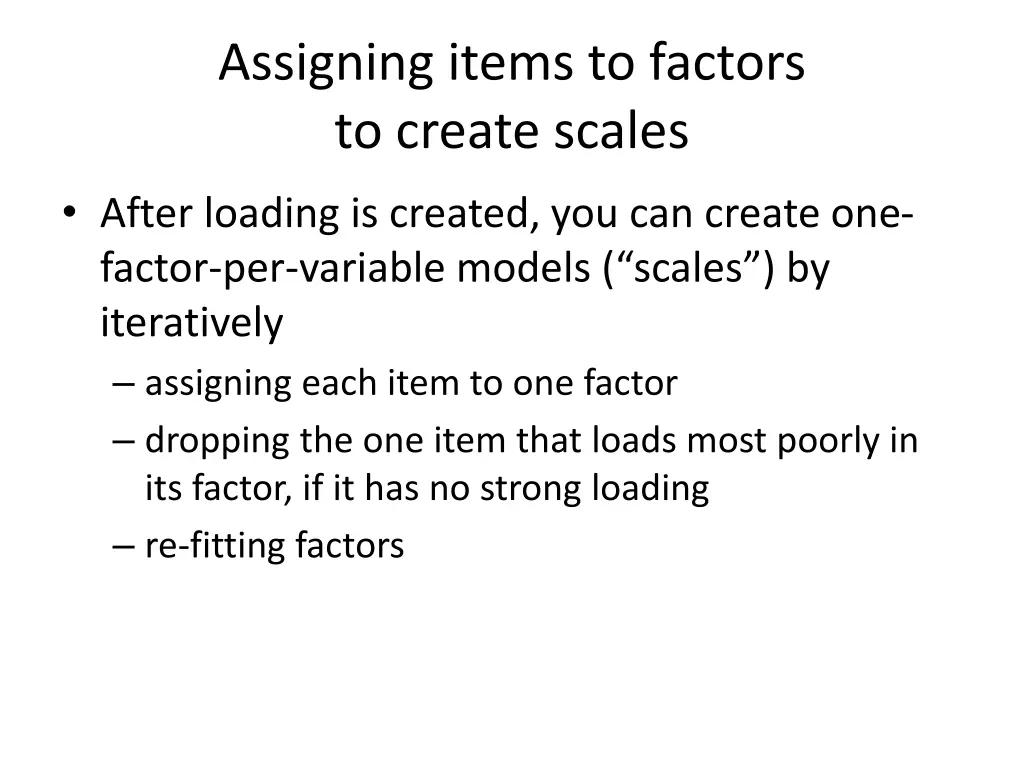 Assigning items to factors
to create scales

• After loading is created, you can create one-factor-per-variable models (“scales”) by iteratively
– assigning each item to one factor
– dropping the one item that loads most poorly in its factor, if it has no strong loading
– re-fitting factors